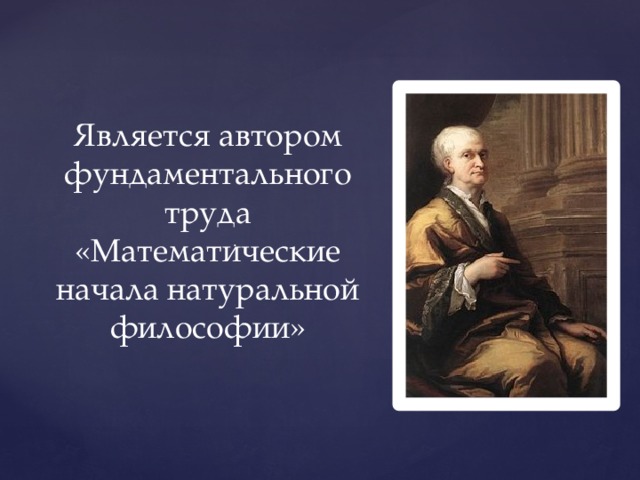 Является автором фундаментального труда «Математические начала натуральной философии»